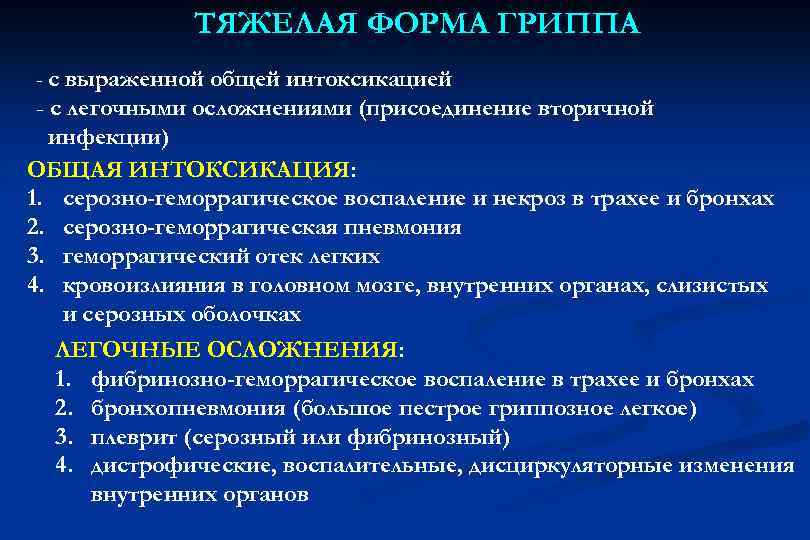 ТЯЖЕЛАЯ ФОРМА ГРИППА

- с выраженной общей интоксикацией
- с легочными осложнениями (присоединение вторичной инфекции)

ОБЩАЯ ИНТОКСИКАЦИЯ:
1. серозно-геморрагическое воспаление и некроз в трахее и бронхах
2. серозно-геморрагическая пневмония
3. геморрагический отек легких
4. кровоизлияния в головном мозге, внутренних органах, слизистых и серозных оболочках

ЛЕГОЧНЫЕ ОСЛОЖНЕНИЯ:
1. фибринозно-геморрагическое воспаление в трахее и бронхах
2. бронхопневмония (большое пестрое гриппозное легкое)
3. плеврит (серозный или фибринозный)
4. дистрофические, воспалительные, дисциркуляторные изменения внутренних органов